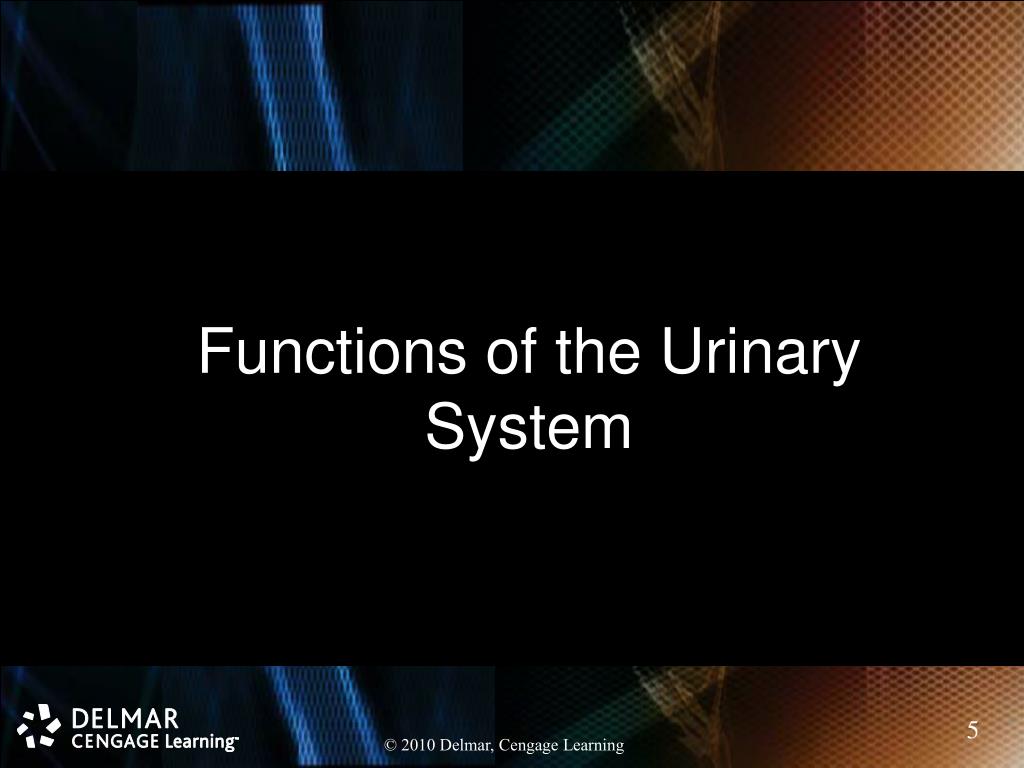 Functions of the Urinary System

DELMAR
CENGAGE Learning™

© 2010 Delmar, Cengage Learning

5